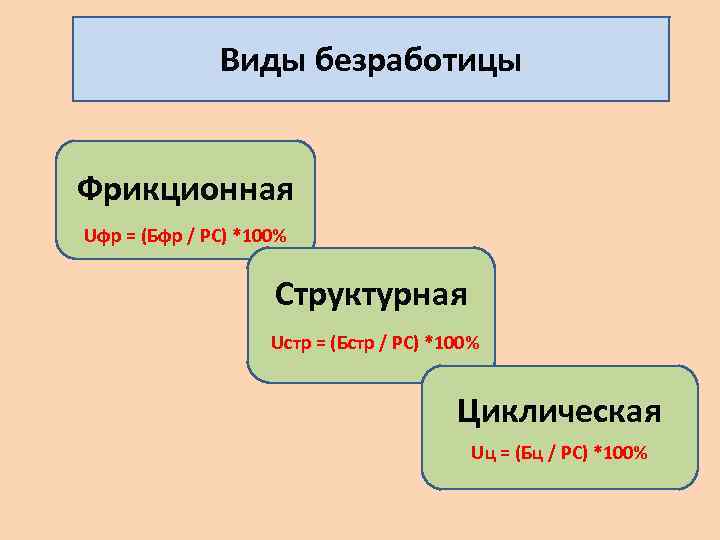 Виды безработицы

Фрикционная

Uфр = (Бфр / РС) *100%

Структурная

Uстр = (Бстр / РС) *100%

Циклическая

Uц = (Бц / РС) *100%